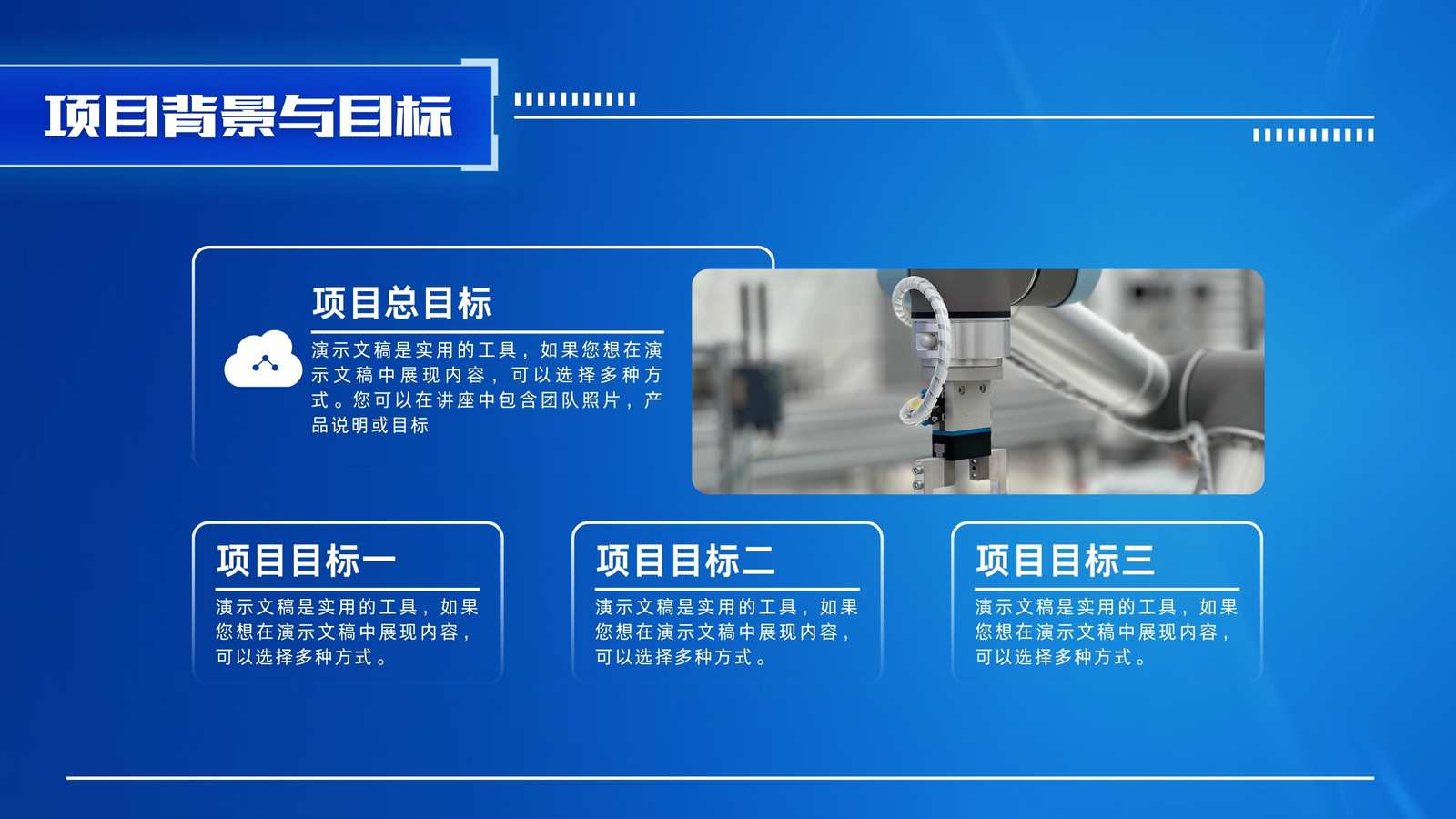 项目背景与目标

项目总目标

演示文稿是实用的工具，如果您想在演示文稿中展现内容，可以选择多种方式。您可以在讲座中包含团队照片，产品说明或目标

项目目标一

演示文稿是实用的工具，如果您想在演示文稿中展现内容，可以选择多种方式。

项目目标二

演示文稿是实用的工具，如果您想在演示文稿中展现内容，可以选择多种方式。

项目目标三

演示文稿是实用的工具，如果您想在演示文稿中展现内容，可以选择多种方式。